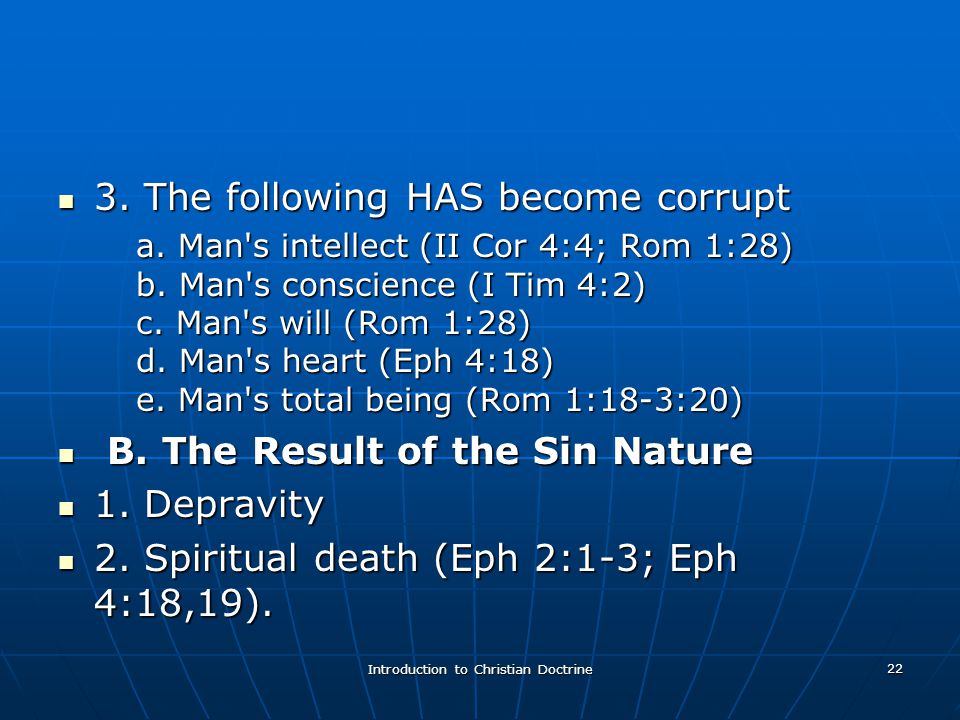 3. The following HAS become corrupt

a. Man's intellect (II Cor 4:4; Rom 1:28)
b. Man's conscience (I Tim 4:2)
c. Man's will (Rom 1:28)
d. Man's heart (Eph 4:18)
e. Man's total being (Rom 1:18-3:20)

B. The Result of the Sin Nature

1. Depravity

2. Spiritual death (Eph 2:1-3; Eph 4:18,19).

Introduction to Christian Doctrine

22